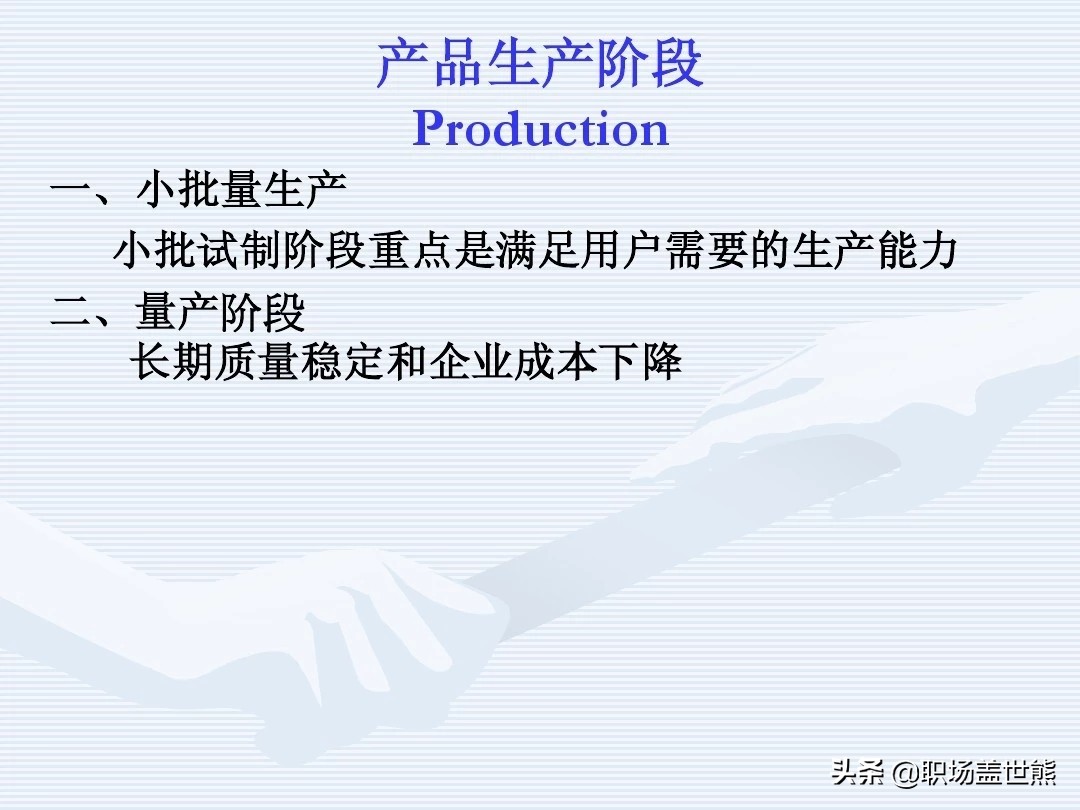 产品生产阶段
Production

一、小批量生产

小批试制阶段重点是满足用户需要的生产能力

二、量产阶段

长期质量稳定和企业成本下降

头条 @职场盖世熊